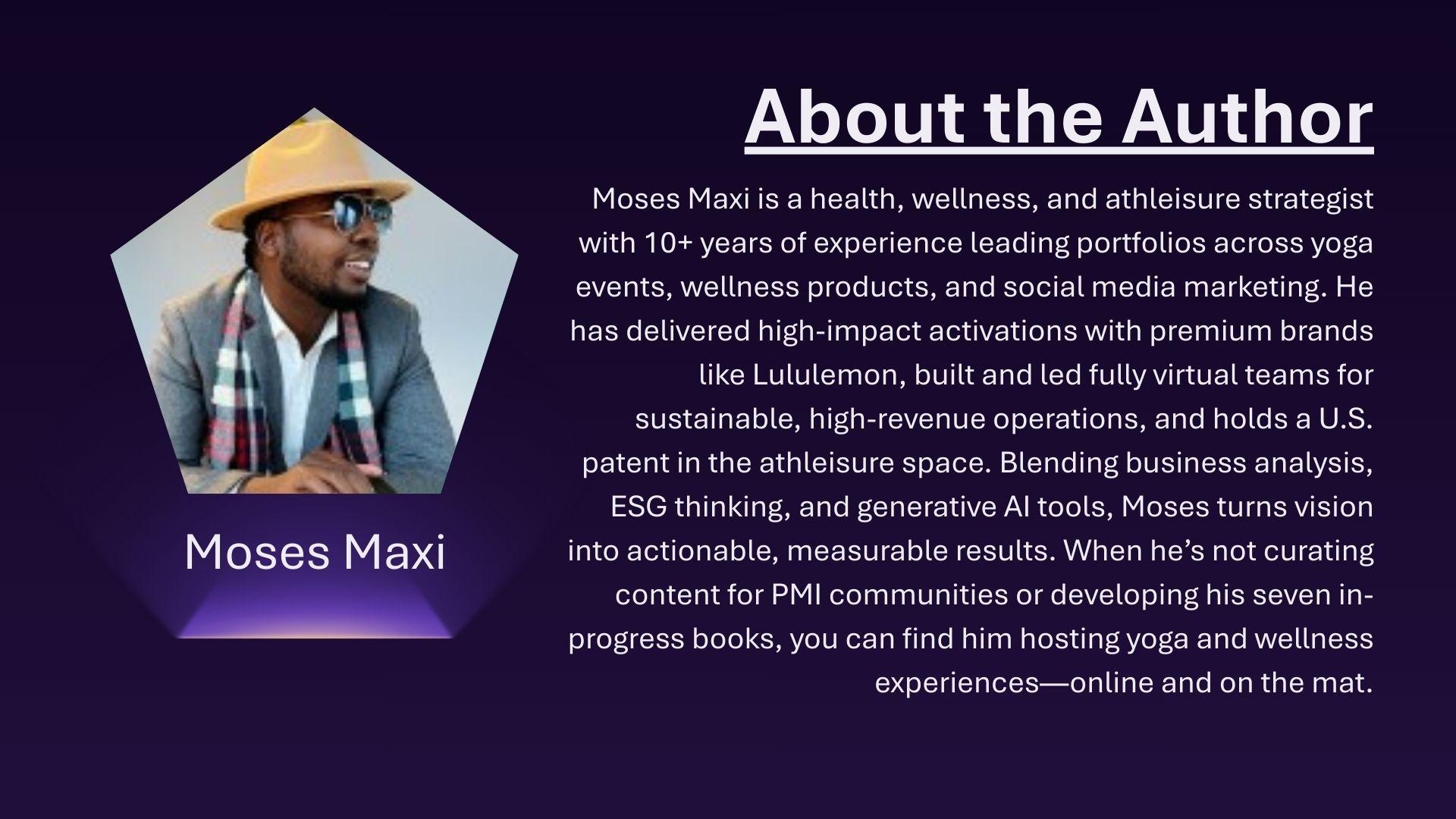 About the Author

Moses Maxi is a health, wellness, and athleisure strategist with 10+ years of experience leading portfolios across yoga events, wellness products, and social media marketing. He has delivered high-impact activations with premium brands like Lululemon, built and led fully virtual teams for sustainable, high-revenue operations, and holds a U.S. patent in the athleisure space. Blending business analysis, ESG thinking, and generative AI tools, Moses turns vision into actionable, measurable results. When he’s not curating content for PMI communities or developing his seven in-progress books, you can find him hosting yoga and wellness experiences—online and on the mat.

Moses Maxi